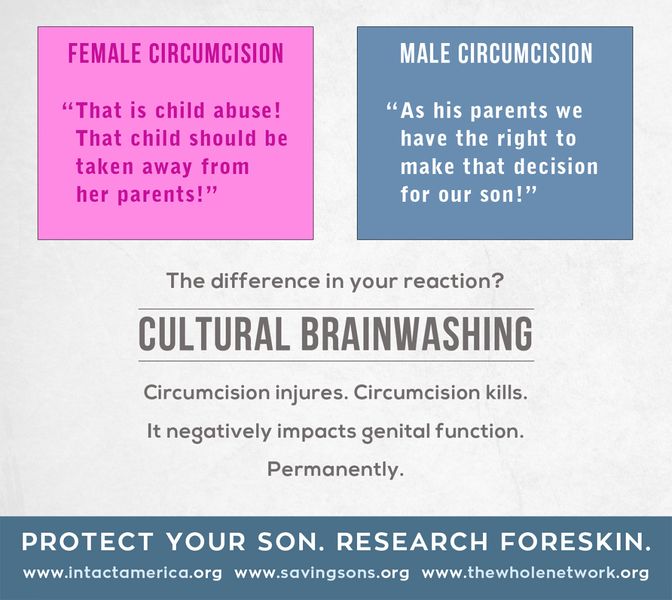 FEMALE CIRCUMCISION

"That is child abuse! That child should be taken away from her parents!"

MALE CIRCUMCISION

"As his parents we have the right to make that decision for our son!"

The difference in your reaction?

CULTURAL BRAINWASHING

Circumcision injures. Circumcision kills.

It negatively impacts genital function.

Permanently.

PROTECT YOUR SON. RESEARCH FORESKIN.

www.intactamerica.org www.savingsons.org www.thewholenetwork.org